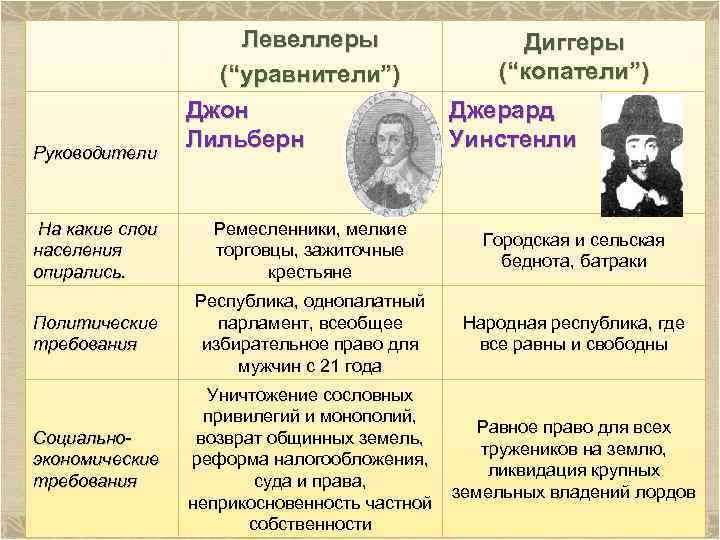 |  | Левеллеры (“уравнители”) | Диггеры (“копатели”) |
|---|---|---|
| Руководители | Джон Лильберн | Джерард Уинстенли |
| На какие слои населения опирались. | Ремесленники, мелкие торговцы, зажиточные крестьяне | Городская и сельская беднота, батраки |
| Политические требования | Республика, однопалатный парламент, всеобщее избирательное право для мужчин с 21 года | Народная республика, где все равны и свободны |
| Социально-экономические требования | Уничтожение сословных привилегий и монополий, возврат общинных земель, реформа налогообложения, суда и права, неприкосновенность частной собственности | Равное право для всех тружеников на землю, ликвидация крупных земельных владений лордов |